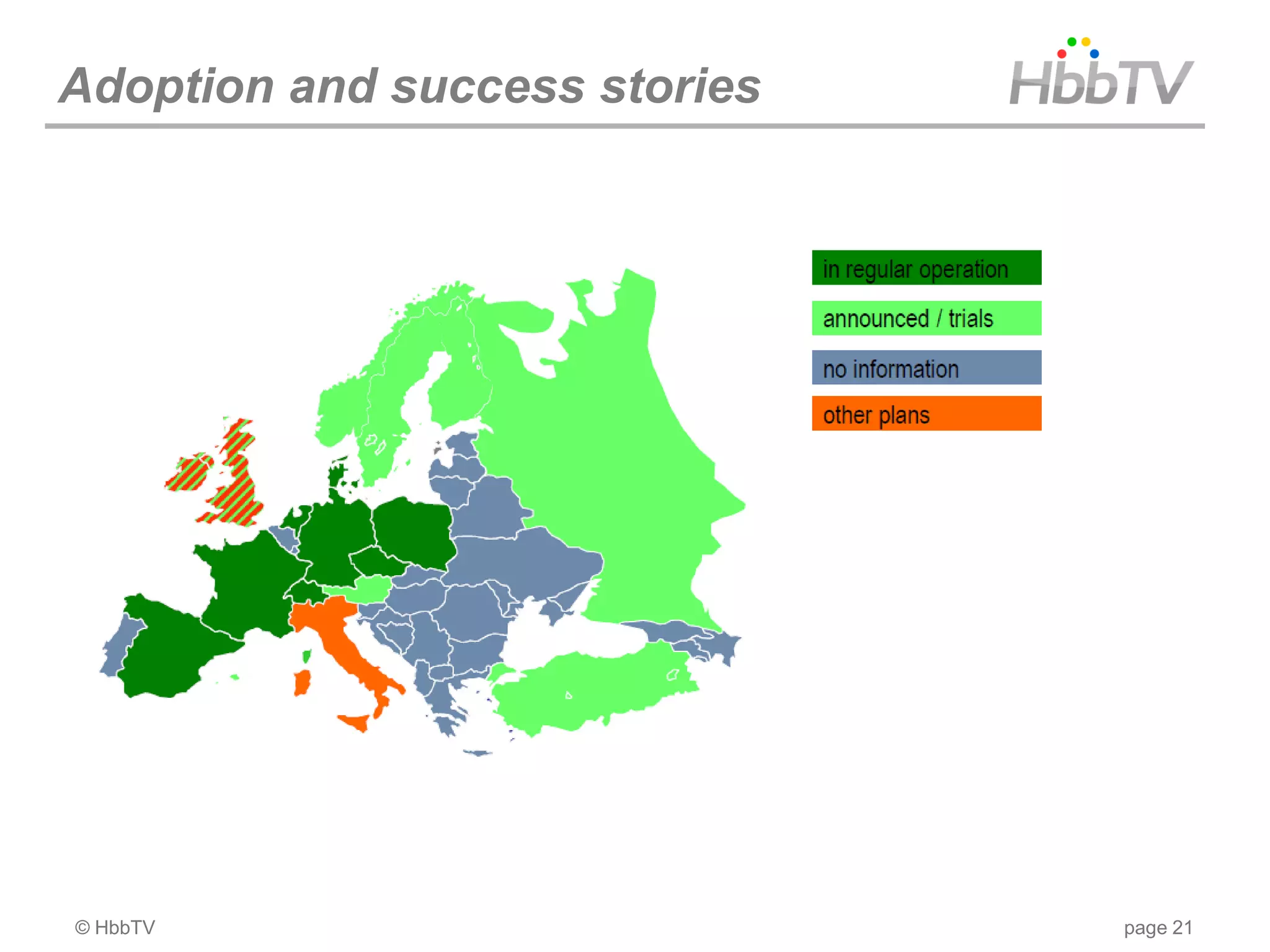 Adoption and success stories

HbbTV

in regular operation
announced / trials
no information
other plans

© HbbTV

page 21